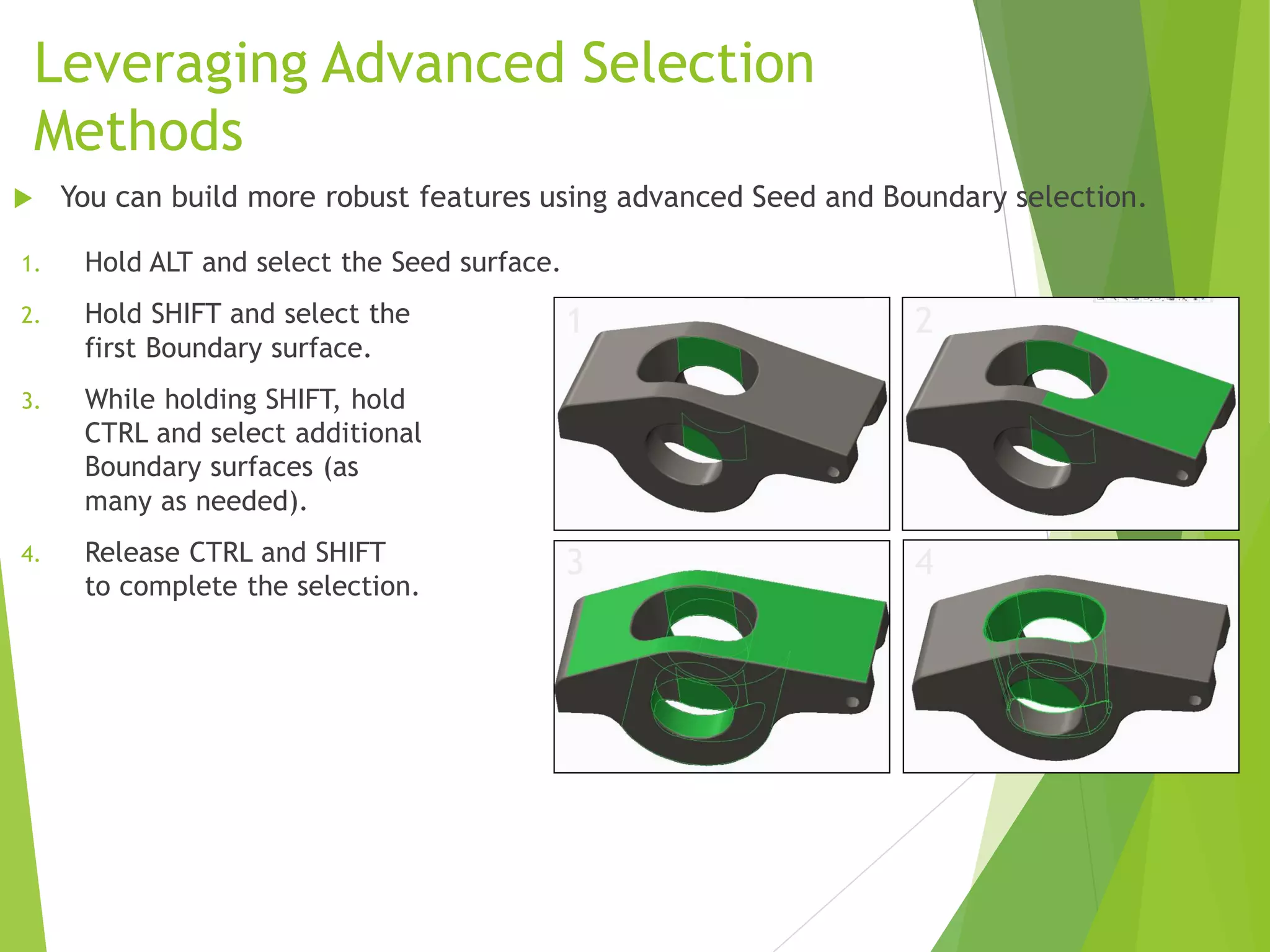 Leveraging Advanced Selection Methods

You can build more robust features using advanced Seed and Boundary selection.

1. Hold ALT and select the Seed surface.

2. Hold SHIFT and select the first Boundary surface.

3. While holding SHIFT, hold CTRL and select additional Boundary surfaces (as many as needed).

4. Release CTRL and SHIFT to complete the selection.

1

2

3

4